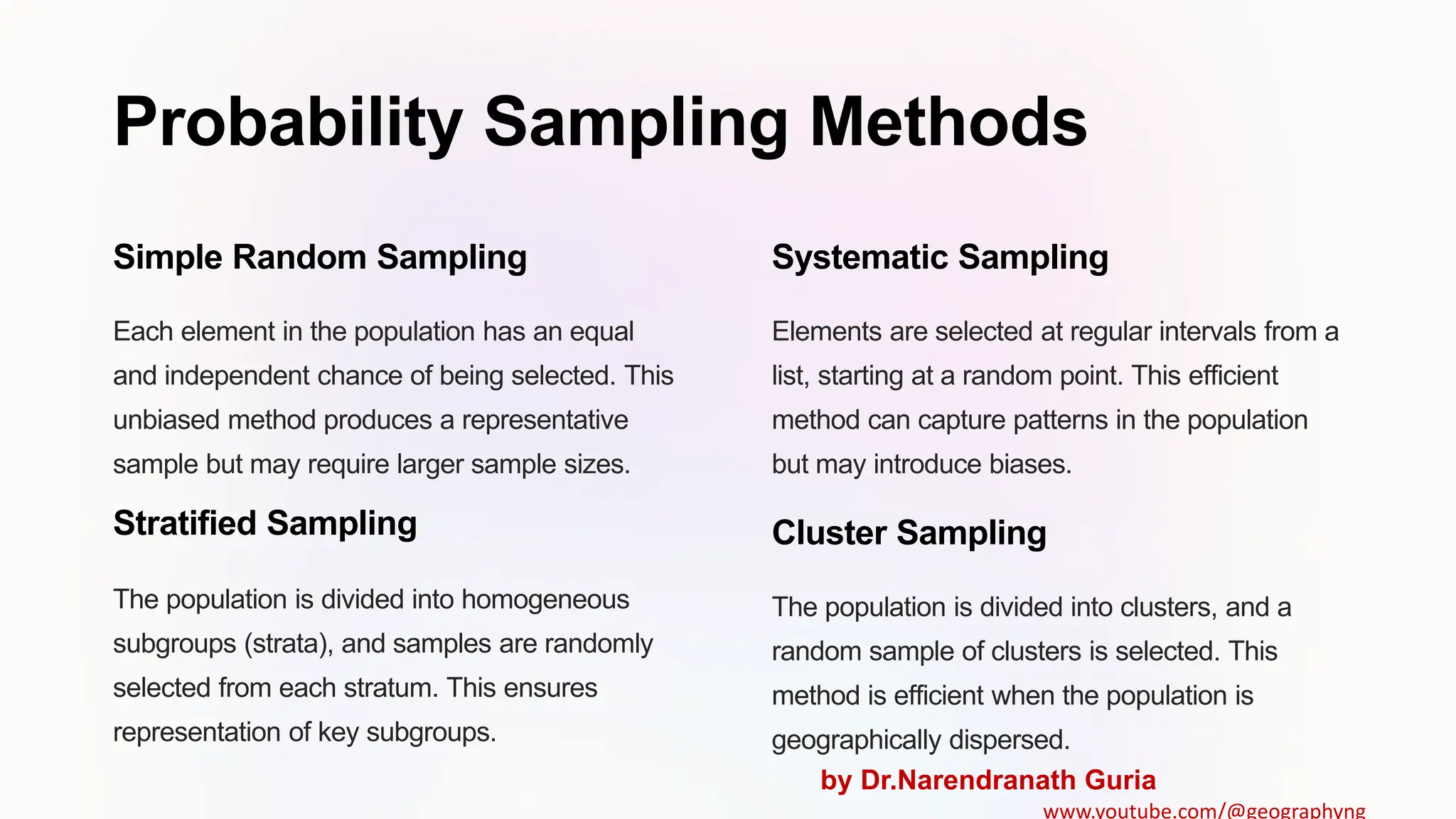 Probability Sampling Methods

Simple Random Sampling

Each element in the population has an equal and independent chance of being selected. This unbiased method produces a representative sample but may require larger sample sizes.

Stratified Sampling

The population is divided into homogeneous subgroups (strata), and samples are randomly selected from each stratum. This ensures representation of key subgroups.

Systematic Sampling

Elements are selected at regular intervals from a list, starting at a random point. This efficient method can capture patterns in the population but may introduce biases.

Cluster Sampling

The population is divided into clusters, and a random sample of clusters is selected. This method is efficient when the population is geographically dispersed.

by Dr.Narendranath Guria

www.youtube.com/@geographyng